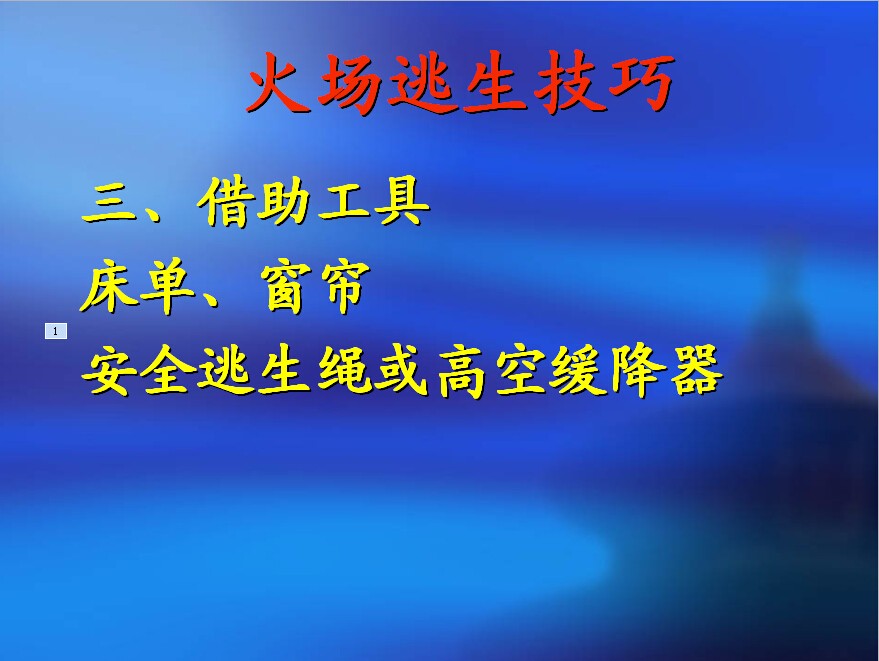 火场逃生技巧

三、借助工具

床单、窗帘

1

安全逃生绳或高空缓降器